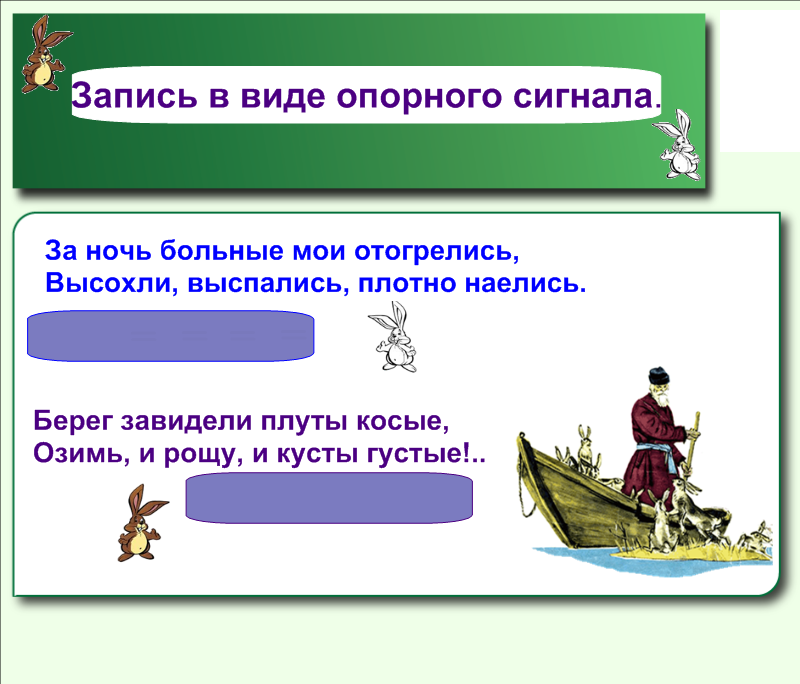 Запись в виде опорного сигнала.

За ночь больные мои отогрелись,
Высохли, выспались, плотно наелись.

Берег завидели плуты косые,
Озимь, и рощу, и кусты густые!..